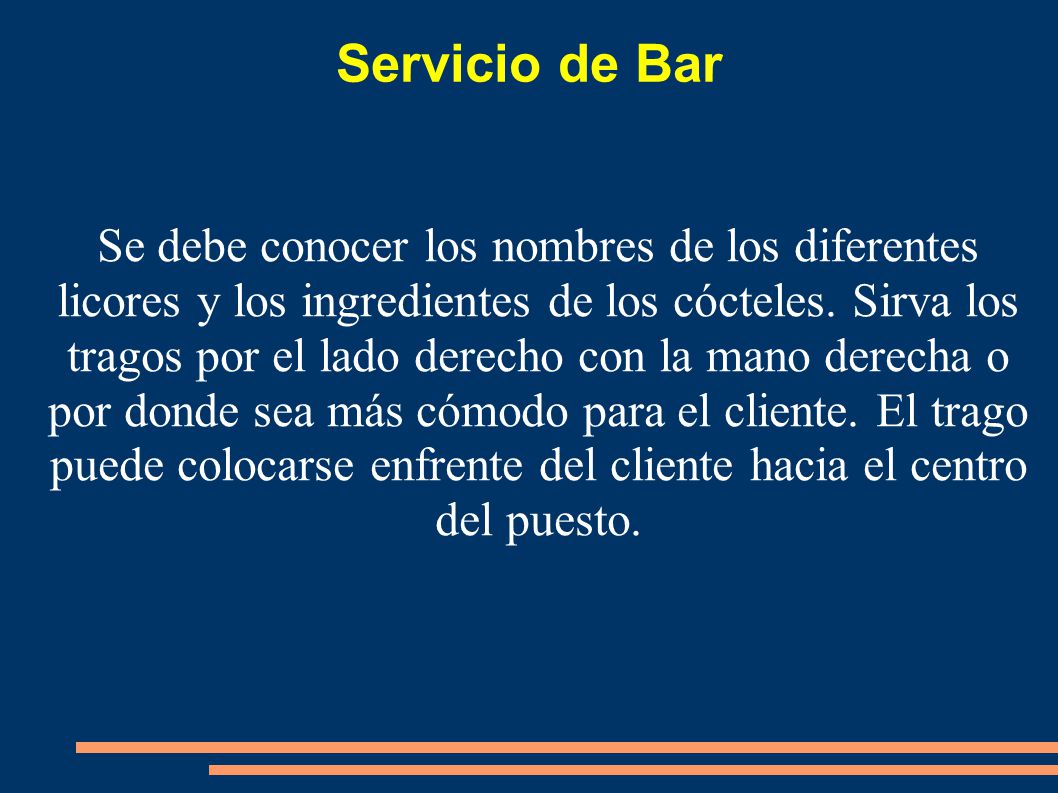 Servicio de Bar

Se debe conocer los nombres de los diferentes licores y los ingredientes de los cócteles. Sirva los tragos por el lado derecho con la mano derecha o por donde sea más cómodo para el cliente. El trago puede colocarse enfrente del cliente hacia el centro del puesto.